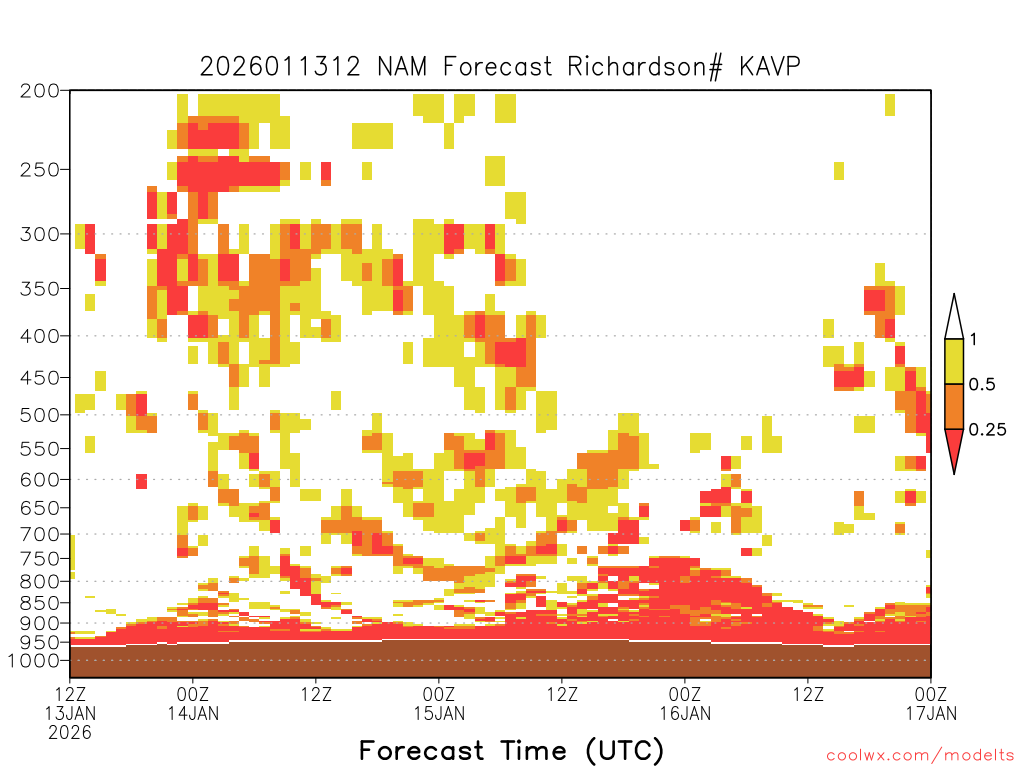 2026011312 NAM Forecast Richardson# KAVP

200
250
300
350
400
450
500
550
600
650
700
750
800
850
900
950
1000

1
0.5
0.25

12Z 13JAN 2026
00Z 14JAN
12Z
00Z 15JAN
12Z
00Z 16JAN
12Z
00Z 17JAN

Forecast Time (UTC)

coolwx.com/modelts